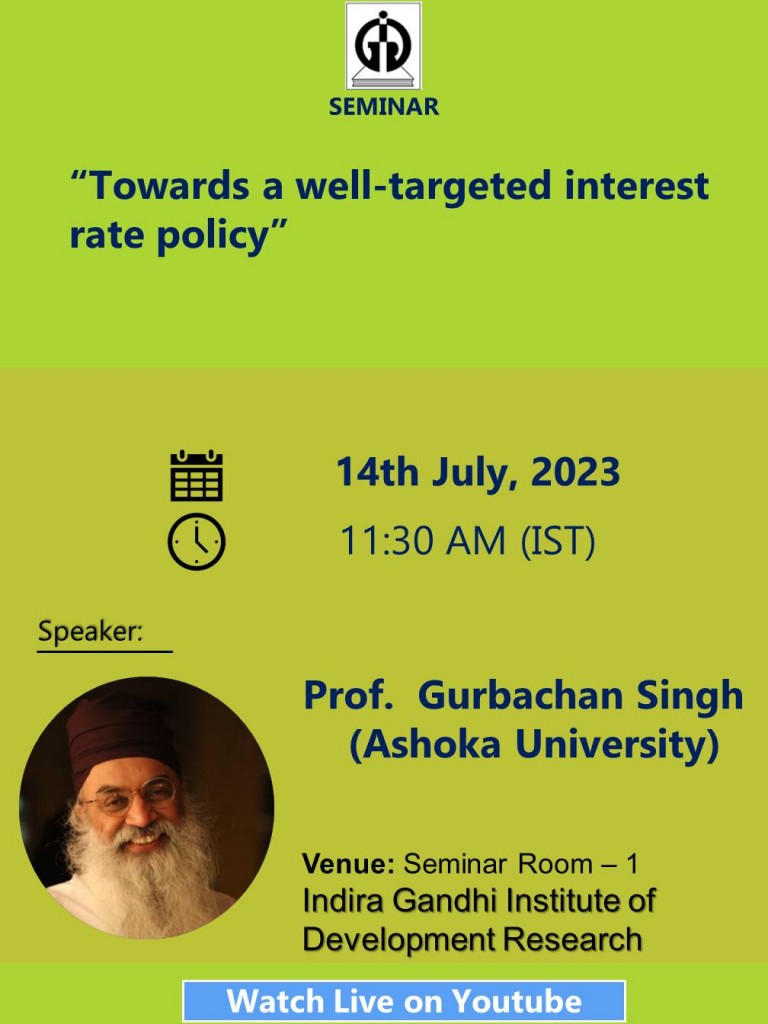 SEMINAR

“Towards a well-targeted interest rate policy”

14th July, 2023

11:30 AM (IST)

Speaker:

Prof. Gurbachan Singh (Ashoka University)

Venue: Seminar Room – 1
Indira Gandhi Institute of Development Research

Watch Live on Youtube